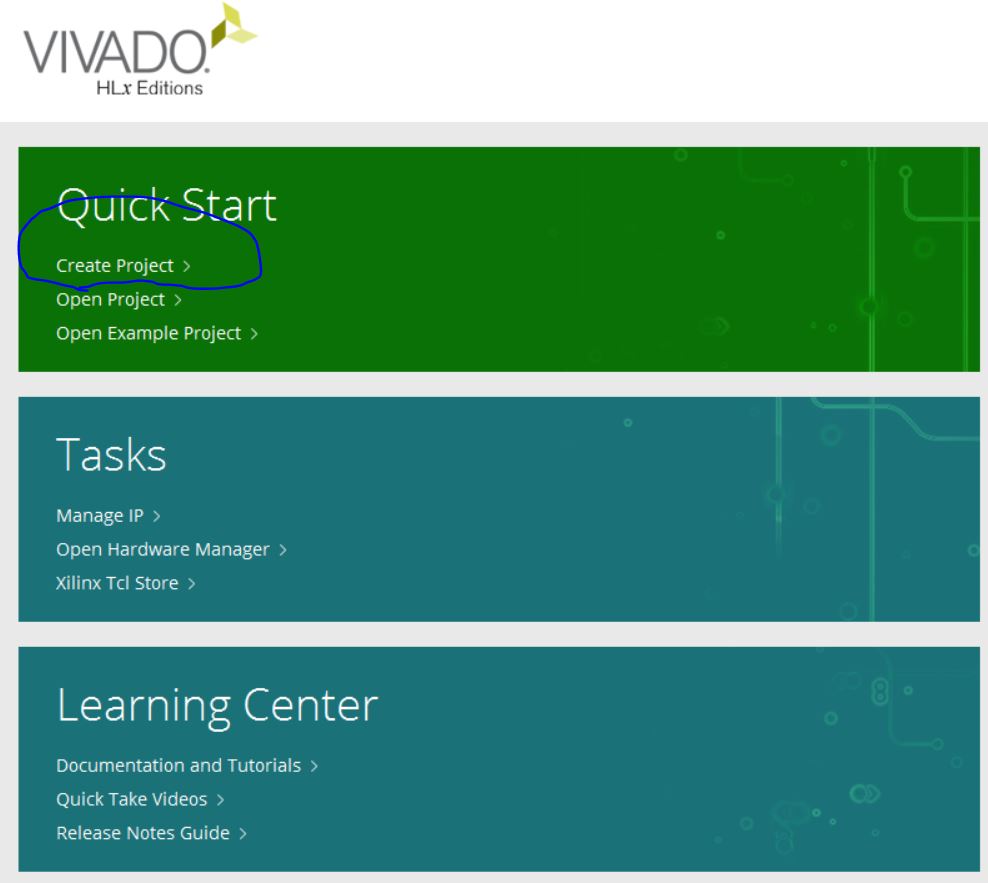 VIVADO.
HLx Editions

Quick Start

Create Project >

Open Project >

Open Example Project >

Tasks

Manage IP >

Open Hardware Manager >

Xilinx Tcl Store >

Learning Center

Documentation and Tutorials >

Quick Take Videos >

Release Notes Guide >